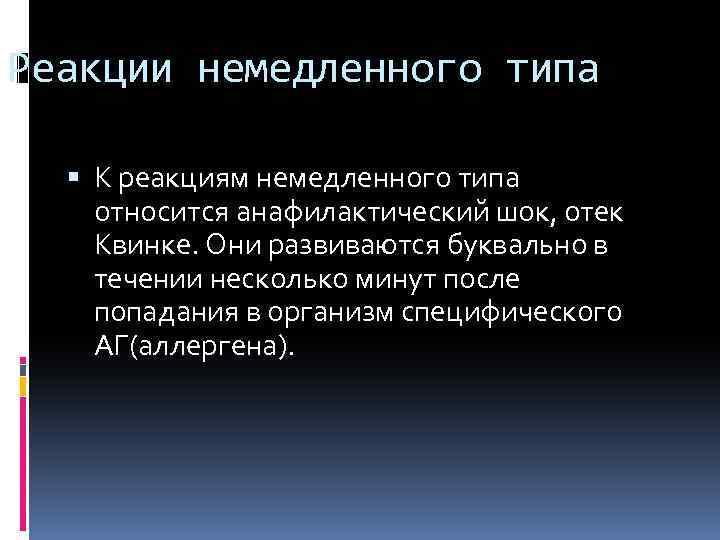 Реакции немедленного типа

▪ К реакциям немедленного типа относится анафилактический шок, отек Квинке. Они развиваются буквально в течении несколько минут после попадания в организм специфического АГ(аллергена).